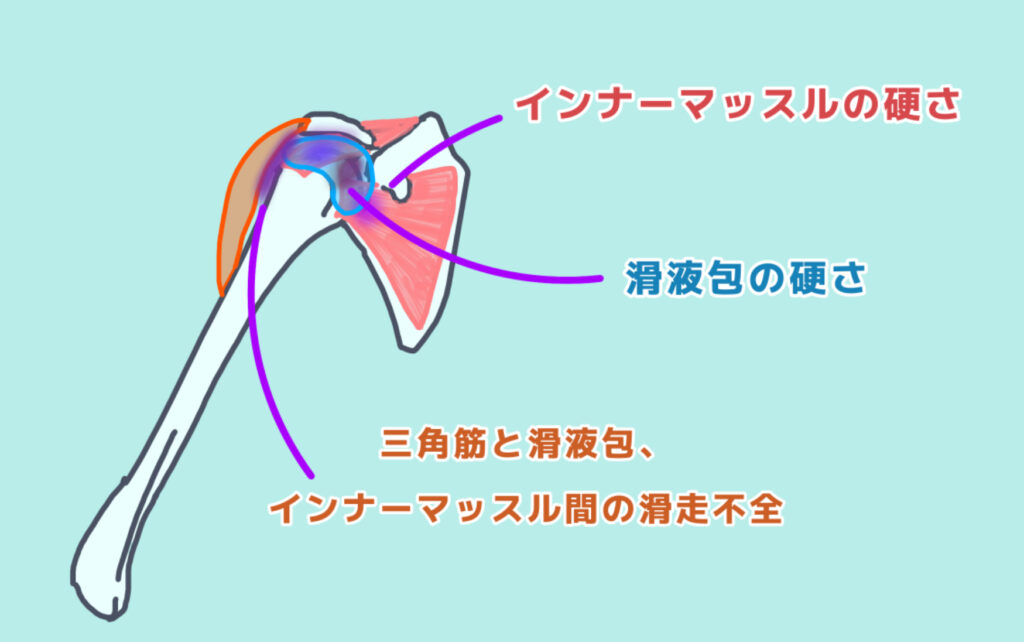 インナーマッスルの硬さ

滑液包の硬さ

三角筋と滑液包、
インナーマッスル間の滑走不全